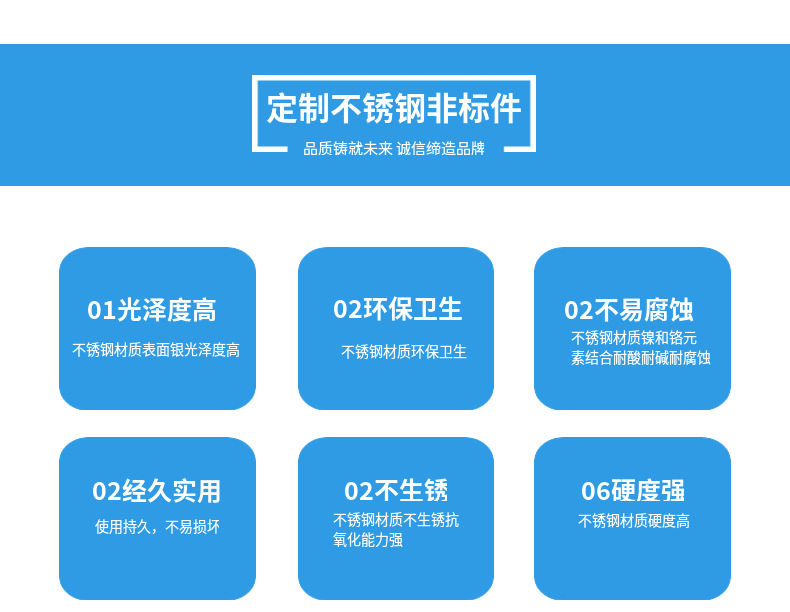 定制不锈钢非标件
品质铸就未来 诚信缔造品牌

01光泽度高
不锈钢材质表面银光泽度高

02环保卫生
不锈钢材质环保卫生

02不易腐蚀
不锈钢材质镍和铬元素结合耐酸耐碱耐腐蚀

02经久实用
使用持久，不易损坏

02不生锈
不锈钢材质不生锈抗氧化能力强

06硬度强
不锈钢材质硬度高